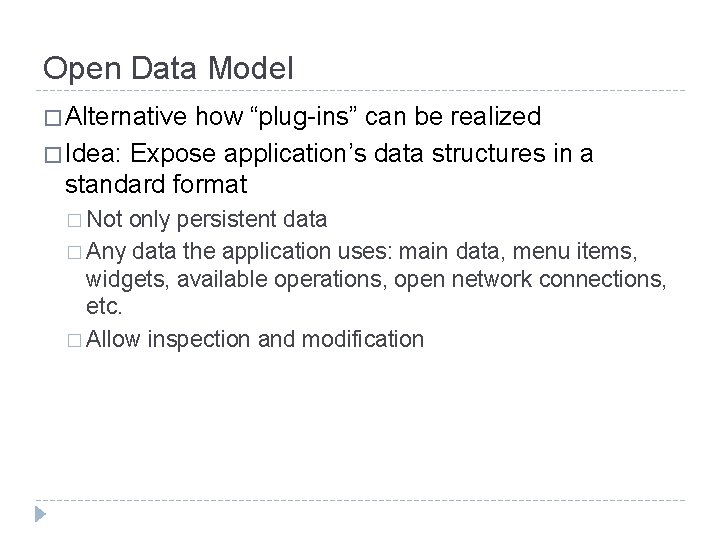 Open Data Model

□ Alternative how “plug-ins” can be realized

□ Idea: Expose application’s data structures in a standard format

□ Not only persistent data

□ Any data the application uses: main data, menu items, widgets, available operations, open network connections, etc.

□ Allow inspection and modification